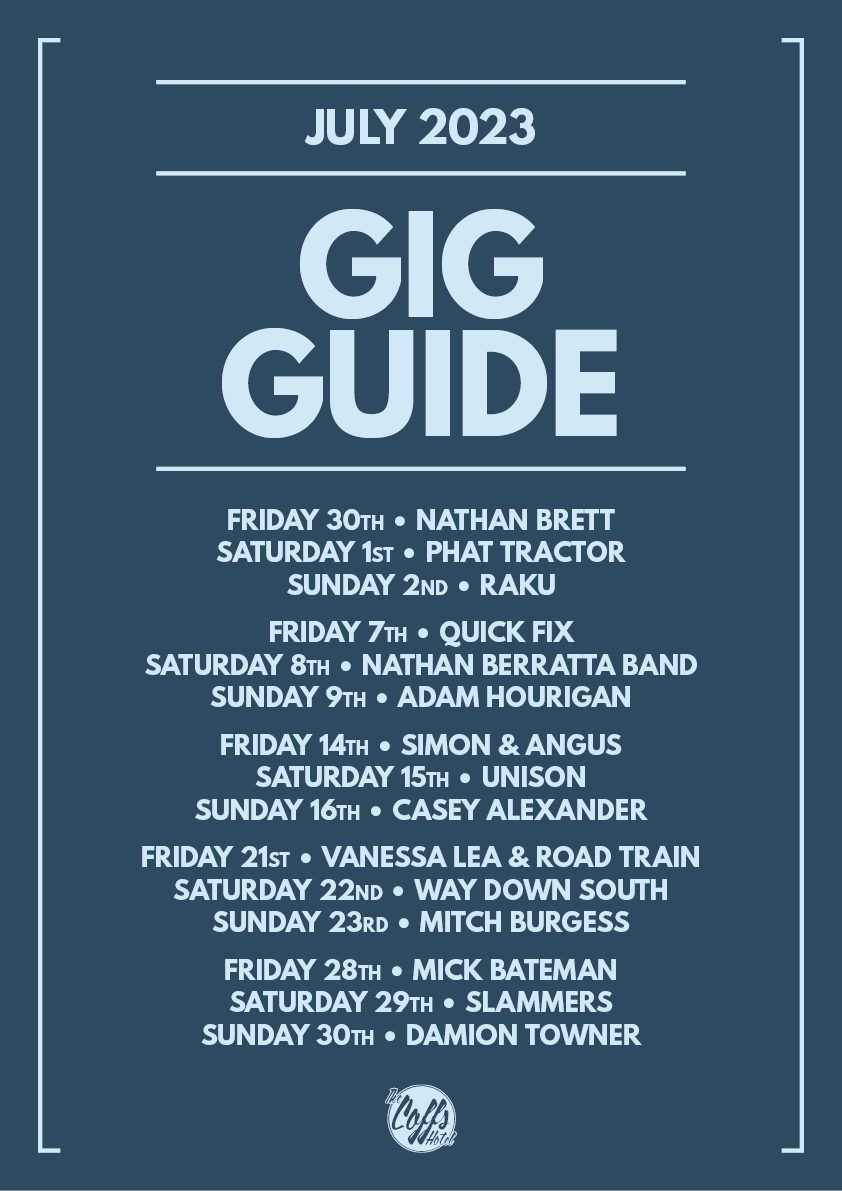 JULY 2023

GIG GUIDE

FRIDAY 30TH • NATHAN BRETT
SATURDAY 1ST • PHAT TRACTOR
SUNDAY 2ND • RAKU

FRIDAY 7TH • QUICK FIX
SATURDAY 8TH • NATHAN BERRATTA BAND
SUNDAY 9TH • ADAM HOURIGAN

FRIDAY 14TH • SIMON & ANGUS
SATURDAY 15TH • UNISON
SUNDAY 16TH • CASEY ALEXANDER

FRIDAY 21ST • VANESSA LEA & ROAD TRAIN
SATURDAY 22ND • WAY DOWN SOUTH
SUNDAY 23RD • MITCH BURGESS

FRIDAY 28TH • MICK BATEMAN
SATURDAY 29TH • SLAMMERS
SUNDAY 30TH • DAMION TOWNER

The Coffs Hotel